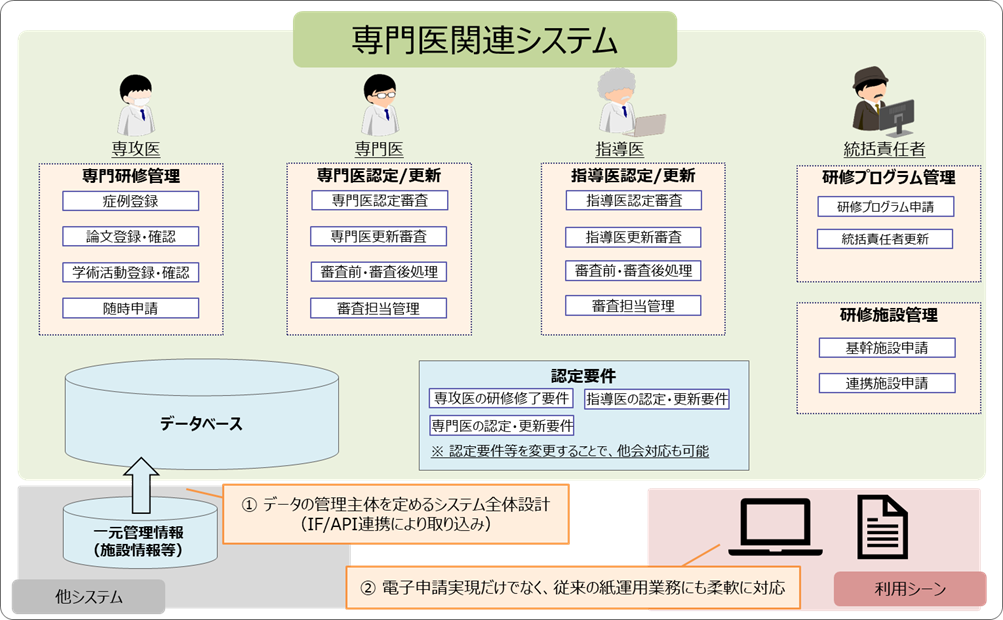 専門医関連システム

専攻医
専門研修管理
症例登録
論文登録・確認
学術活動登録・確認
随時申請

専門医
専門医認定/更新
専門医認定審査
専門医更新審査
審査前・審査後処理
審査担当管理

指導医
指導医認定/更新
指導医認定審査
指導医更新審査
審査前・審査後処理
審査担当管理

統括責任者
研修プログラム管理
研修プログラム申請
統括責任者更新

研修施設管理
基幹施設申請
連携施設申請

データベース

認定要件
専攻医の研修修了要件
指導医の認定・更新要件
専門医の認定・更新要件
※ 認定要件等を変更することで、他会対応も可能

一元管理情報
（施設情報等）

① データの管理主体を定めるシステム全体設計
（IF/API連携により取り込み）

② 電子申請実現だけでなく、従来の紙運用業務にも柔軟に対応

他システム

利用シーン